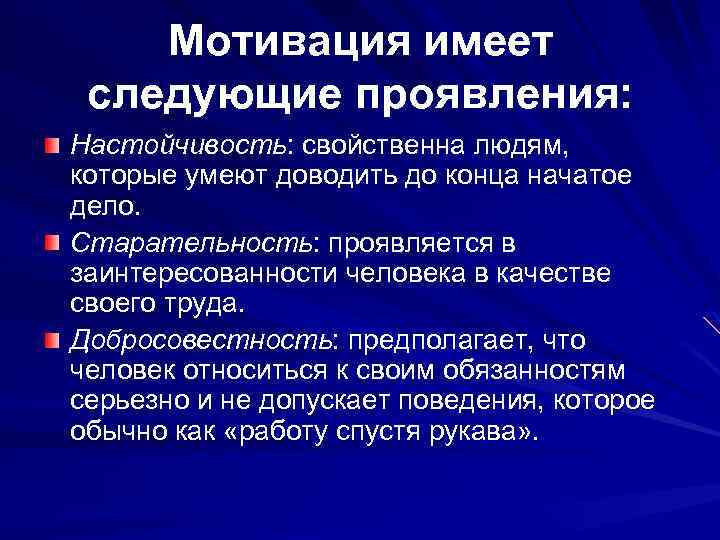 Мотивация имеет следующие проявления:

Настойчивость: свойственна людям, которые умеют доводить до конца начатое дело.

Старательность: проявляется в заинтересованности человека в качестве своего труда.

Добросовестность: предполагает, что человек относиться к своим обязанностям серьезно и не допускает поведения, которое обычно как «работу спустя рукава».